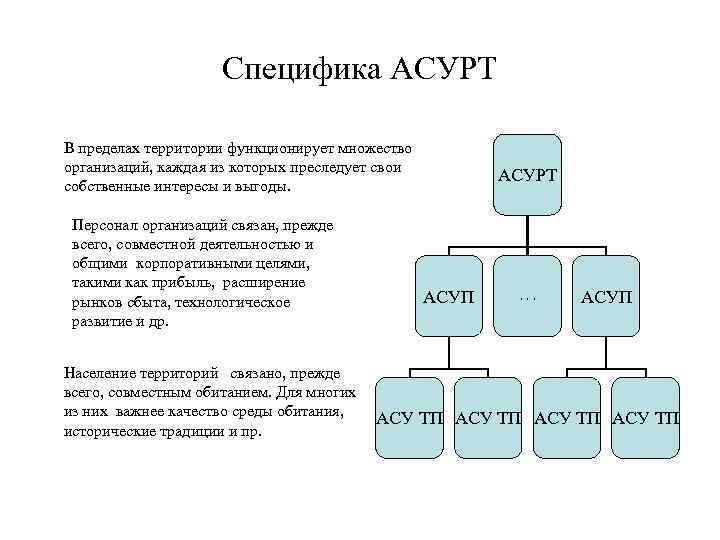 Специфика АСУРТ

В пределах территории функционирует множество организаций, каждая из которых преследует свои собственные интересы и выгоды.

Персонал организаций связан, прежде всего, совместной деятельностью и общими корпоративными целями, такими как прибыль, расширение рынков сбыта, технологическое развитие и др.

Население территорий связано, прежде всего, совместным обитанием. Для многих из них важнее качество среды обитания, исторические традиции и пр.

АСУРТ

АСУП

...

АСУП

АСУ ТП

АСУ ТП

АСУ ТП

АСУ ТП